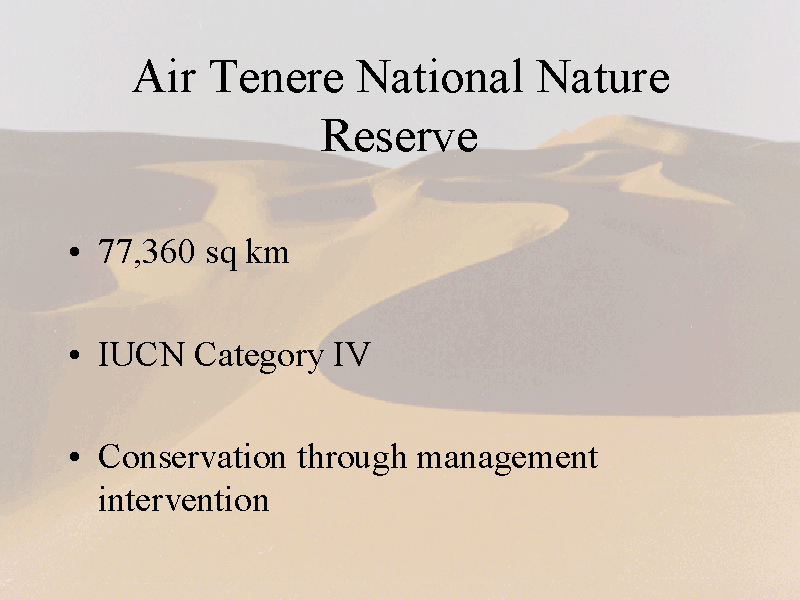 Air Tenere National Nature Reserve

• 77,360 sq km

• IUCN Category IV

• Conservation through management intervention